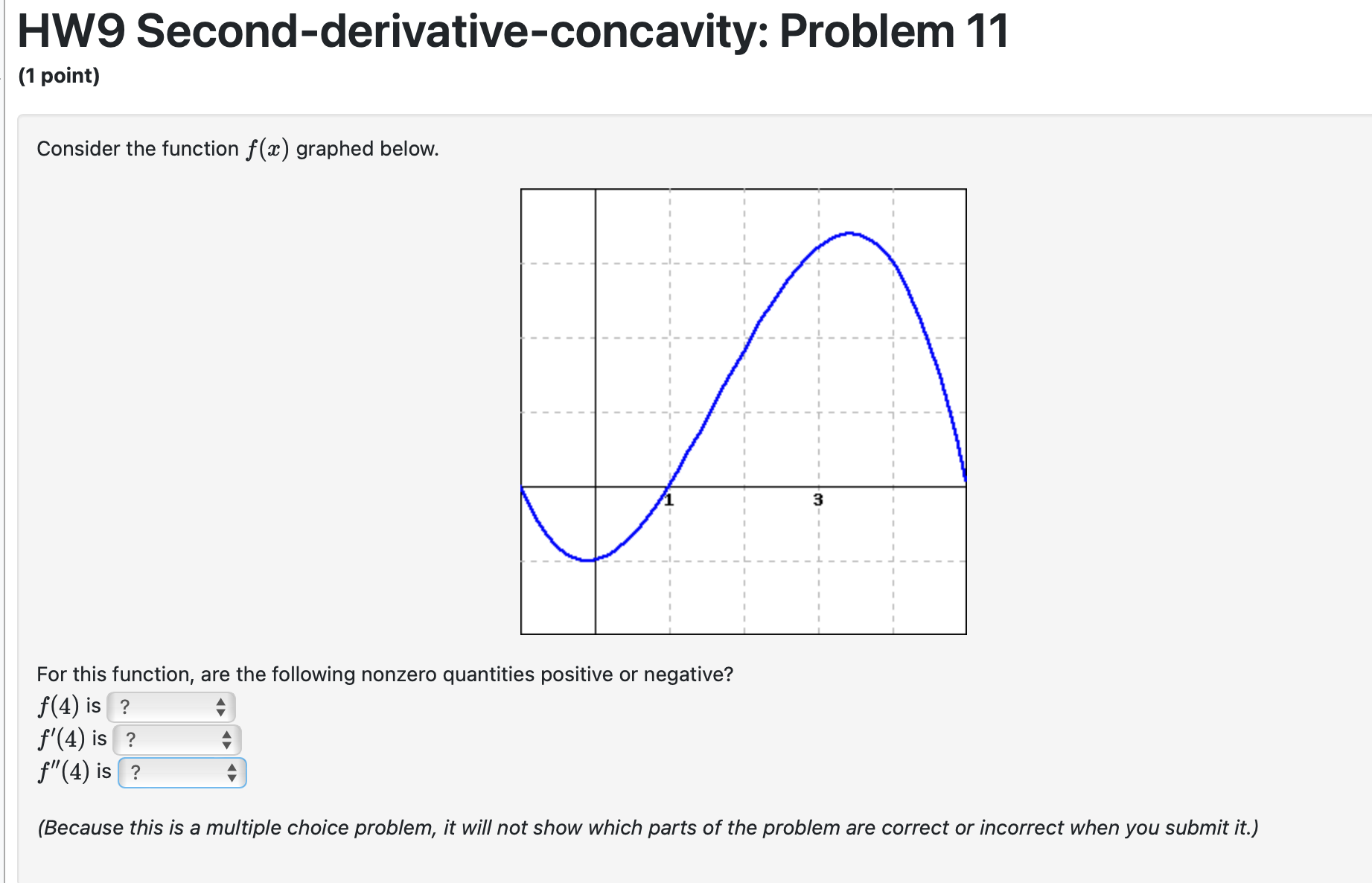 HW9 Second-derivative-concavity: Problem 11

(1 point)

Consider the function $f(x)$ graphed below.

1

3

For this function, are the following nonzero quantities positive or negative?

$f(4)$ is ?

$f'(4)$ is ?

$f''(4)$ is ?

(Because this is a multiple choice problem, it will not show which parts of the problem are correct or incorrect when you submit it.)